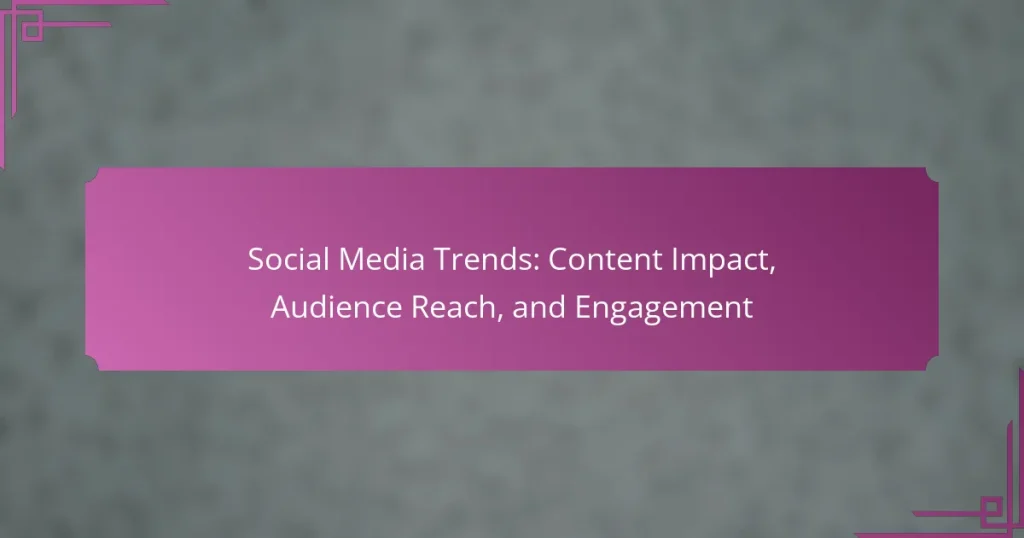 Social Media Trends: Content Impact, Audience Reach, and Engagement